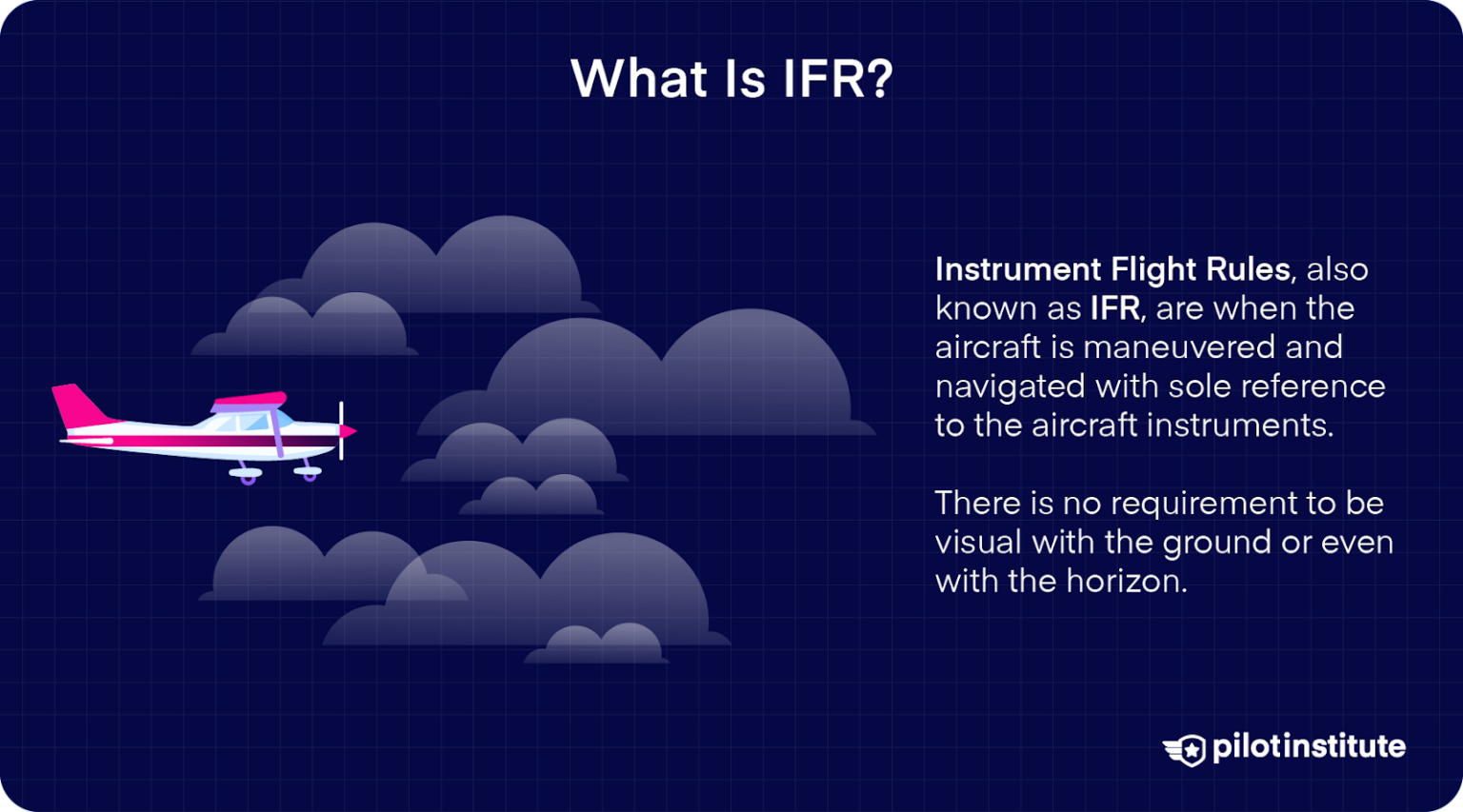 What Is IFR?

Instrument Flight Rules, also known as IFR, are when the aircraft is maneuvered and navigated with sole reference to the aircraft instruments.

There is no requirement to be visual with the ground or even with the horizon.

pilotinstitute